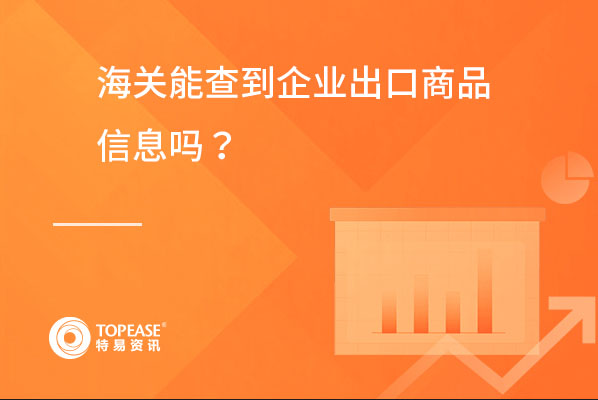 海关能查到企业出口商品信息吗？

TOPEASE®
特易资讯